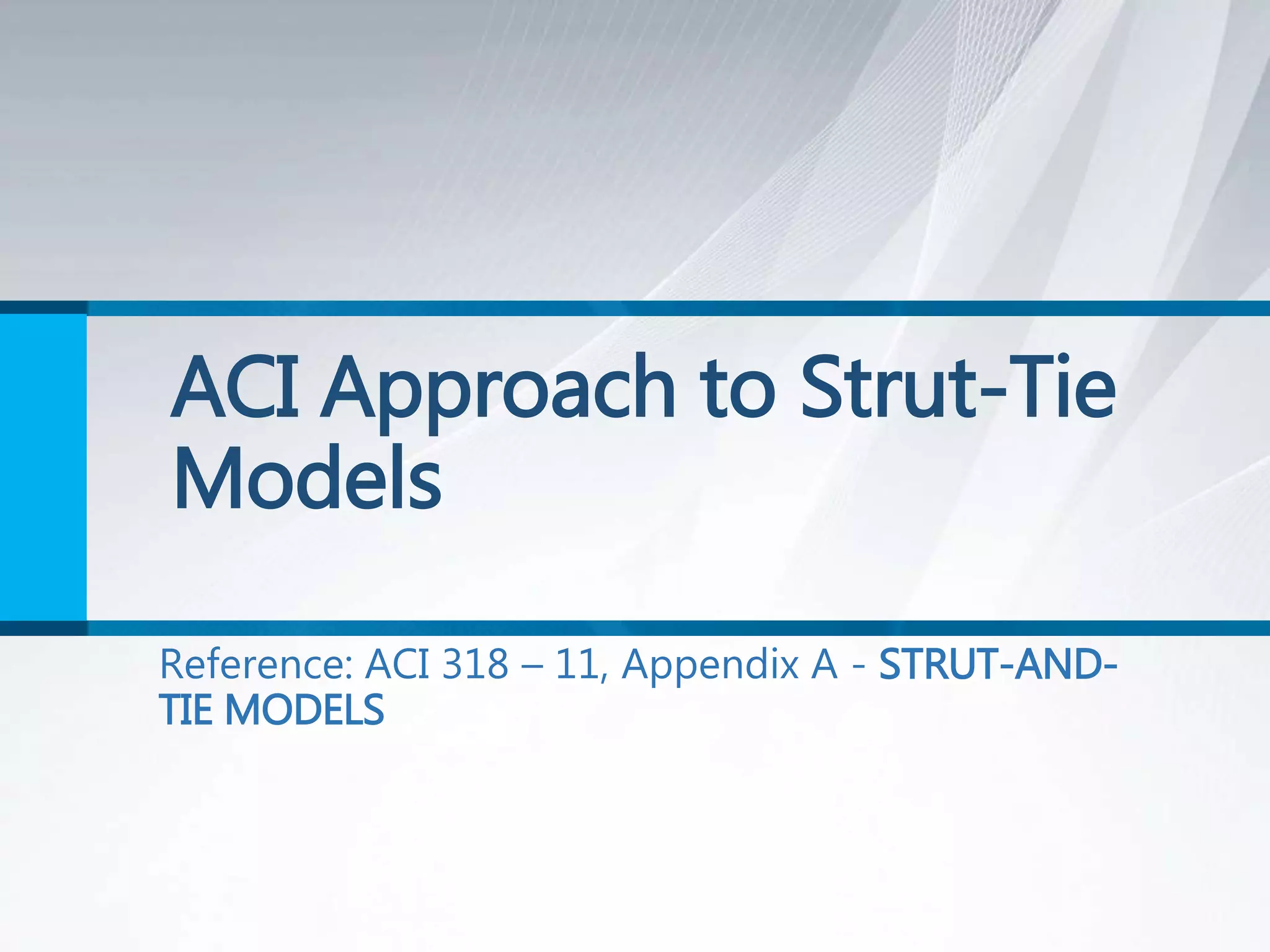 ACI Approach to Strut-Tie Models

Reference: ACI 318 – 11, Appendix A - STRUT-AND-TIE MODELS